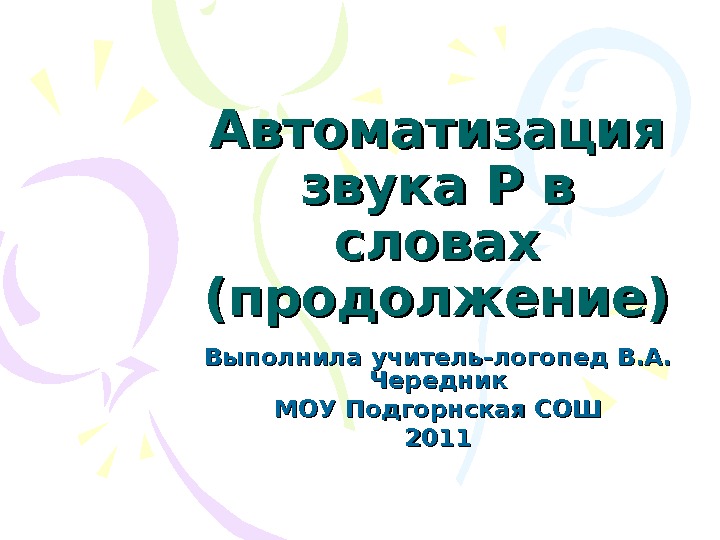 Автоматизация звука Р в словах (продолжение)

Выполнила учитель-логопед В.А. Чередник
МОУ Подгорнская СОШ
2011